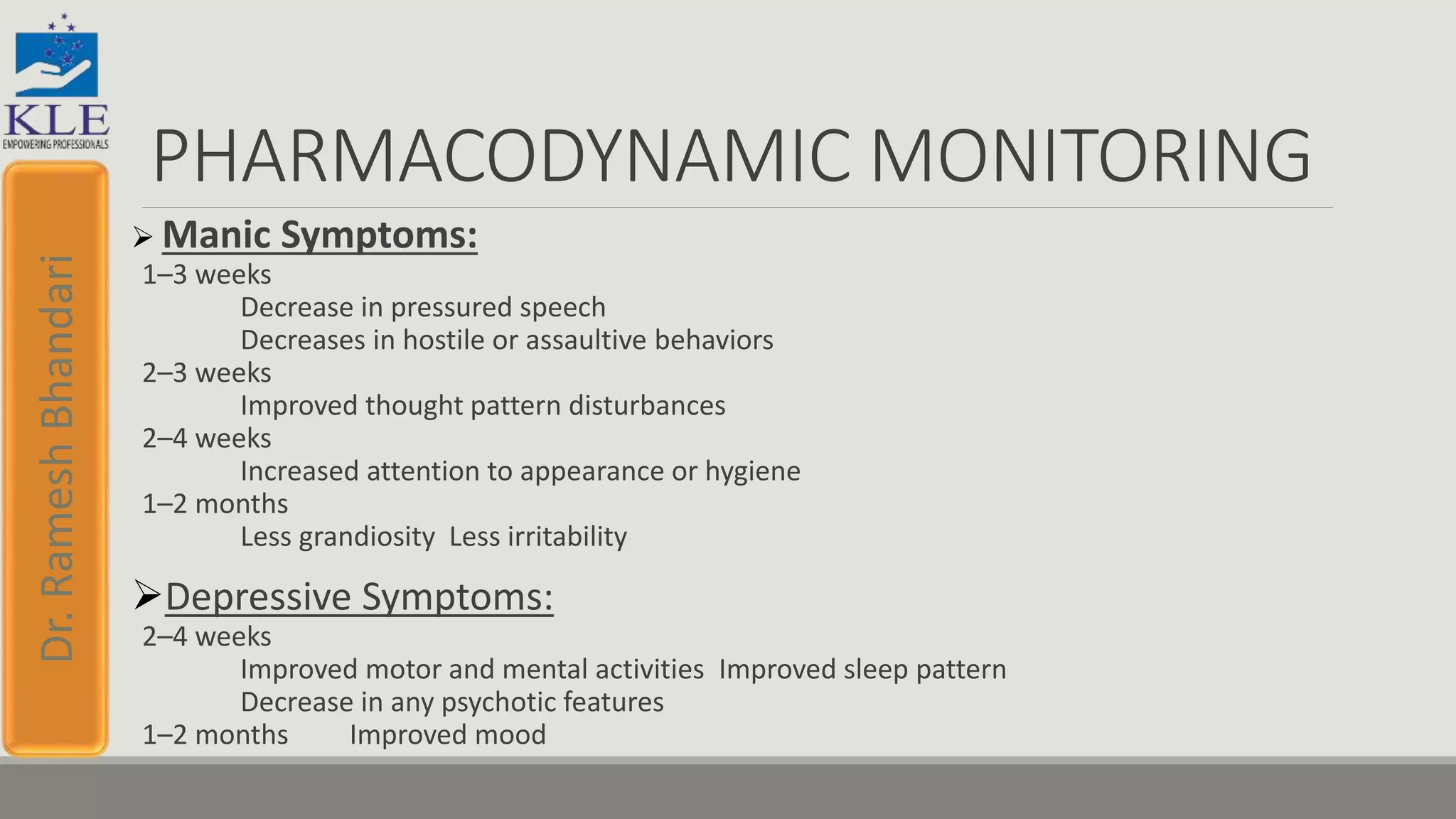 KLE
EMPOWERING PROFESSIONALS

Dr. Ramesh Bhandari

PHARMACODYNAMIC MONITORING

➢ Manic Symptoms:

1–3 weeks
Decrease in pressured speech
Decreases in hostile or assaultive behaviors
2–3 weeks
Improved thought pattern disturbances
2–4 weeks
Increased attention to appearance or hygiene
1–2 months
Less grandiosity Less irritability

➢ Depressive Symptoms:

2–4 weeks
Improved motor and mental activities Improved sleep pattern
Decrease in any psychotic features
1–2 months Improved mood